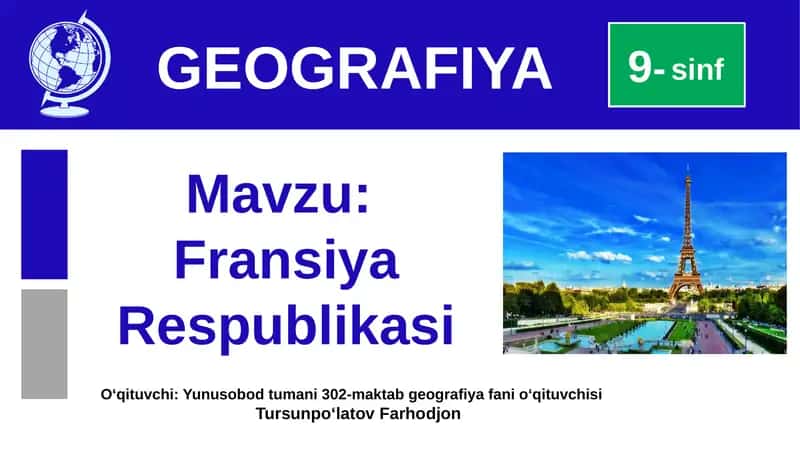 GEOGRAFIYA

9- sinf

Mavzu: Fransiya Respublikasi

O‘qituvchi: Yunusobod tumani 302-maktab geografiya fani o‘qituvchisi Tursunpo‘latov Farhodjon